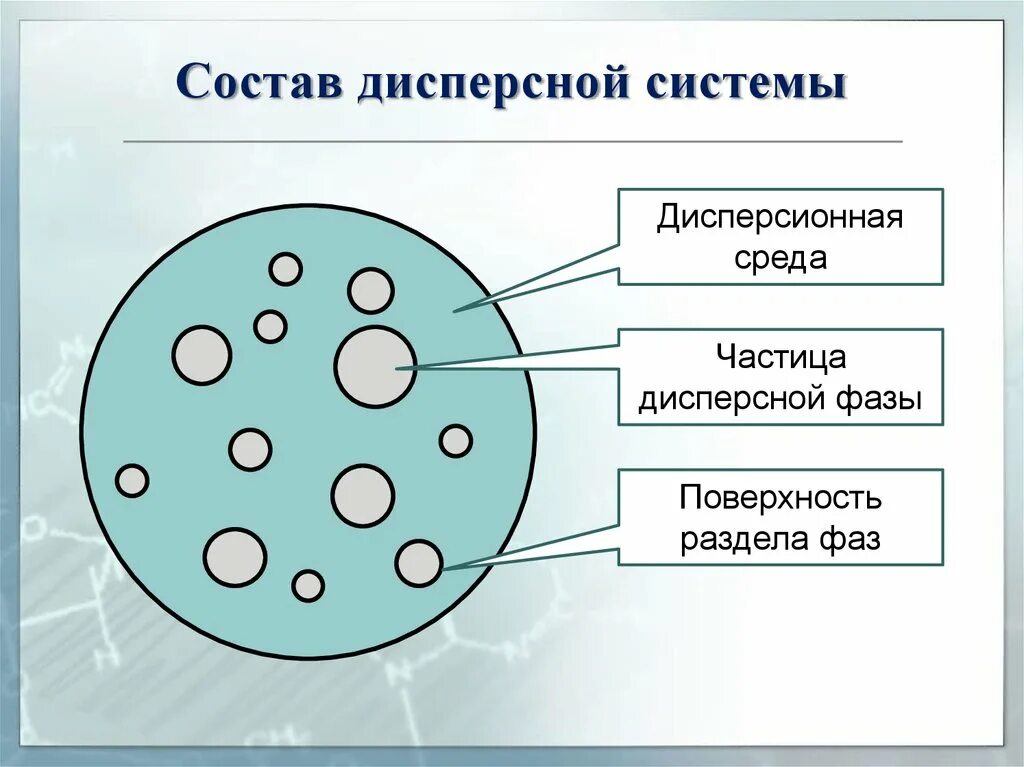 Состав дисперсной системы

Дисперсионная среда

Частица дисперсной фазы

Поверхность раздела фаз